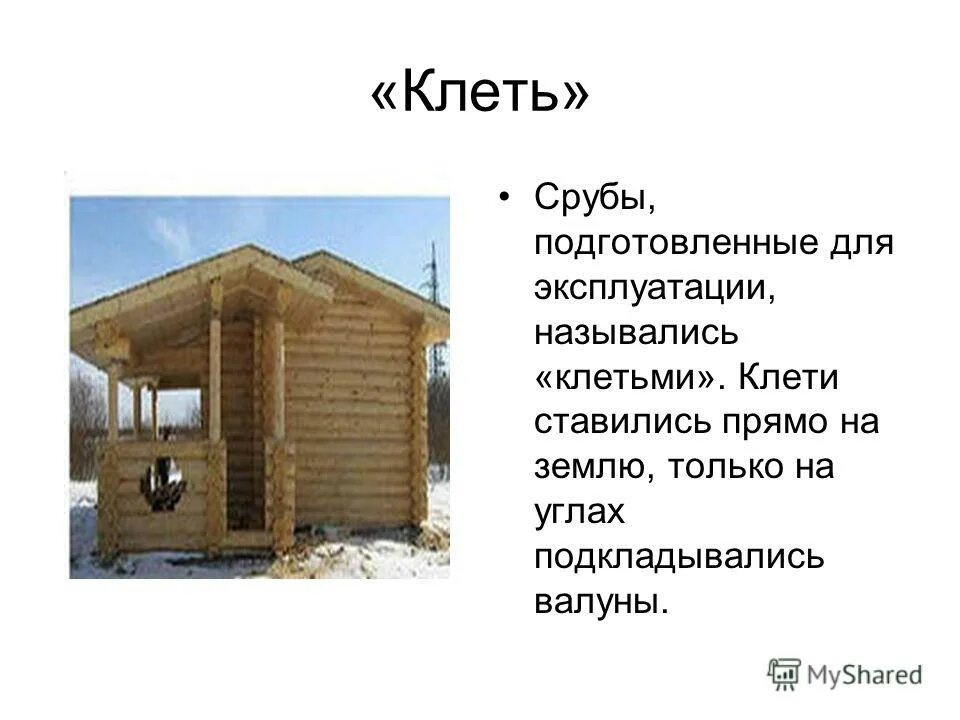 «Клеть»

• Срубы, подготовленные для эксплуатации, назывались «клетьми». Клети ставились прямо на землю, только на углах подкладывались валуны.

MyShared